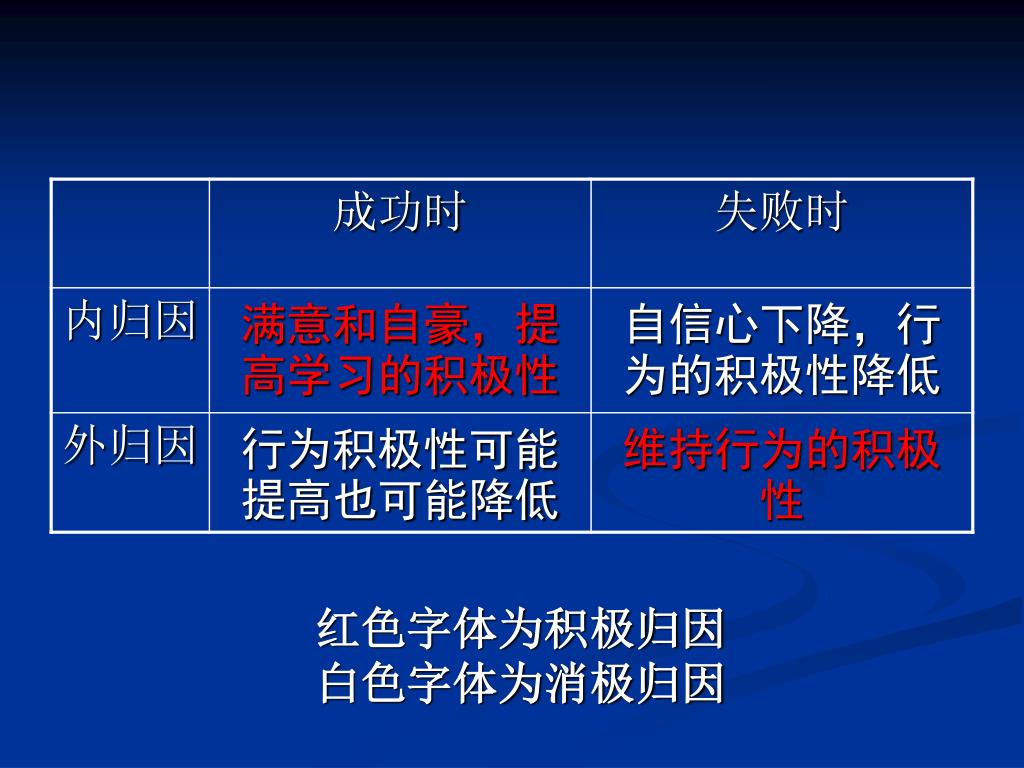 | | 成功时 | 失败时 |
|---|---|---|
| 内归因 | 满意和自豪，提高学习的积极性 | 自信心下降，行为的积极性降低 |
| 外归因 | 行为积极性可能提高也可能降低 | 维持行为的积极性 |

红色字体为积极归因
白色字体为消极归因